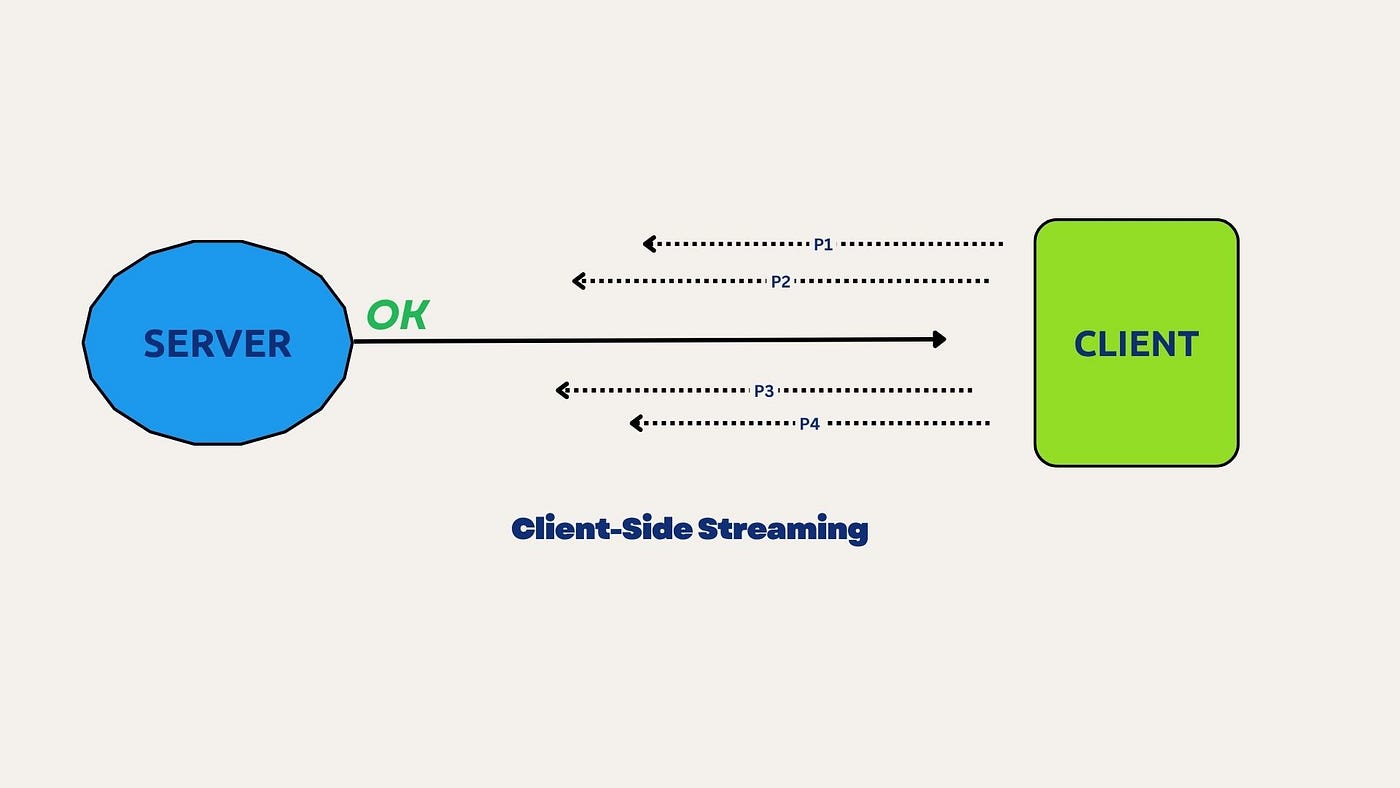 P1
P2
SERVER
OK
CLIENT
P3
P4
Client-Side Streaming